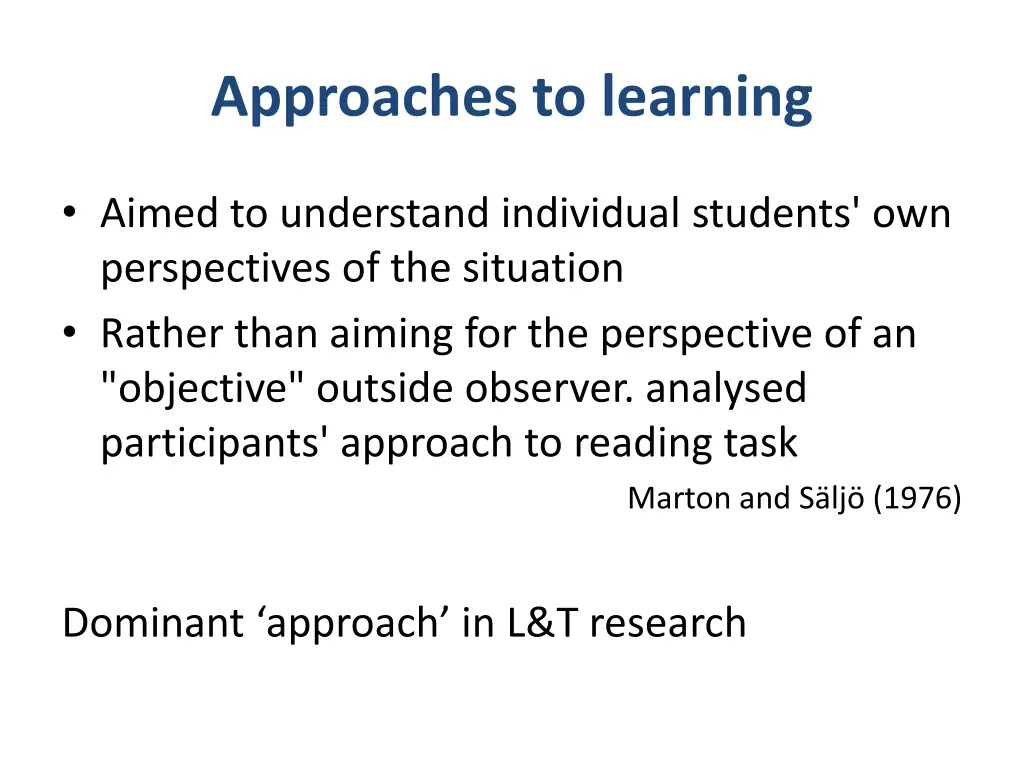 Approaches to learning

• Aimed to understand individual students' own perspectives of the situation
• Rather than aiming for the perspective of an "objective" outside observer. analysed participants' approach to reading task

Marton and Säljö (1976)

Dominant ‘approach’ in L&T research